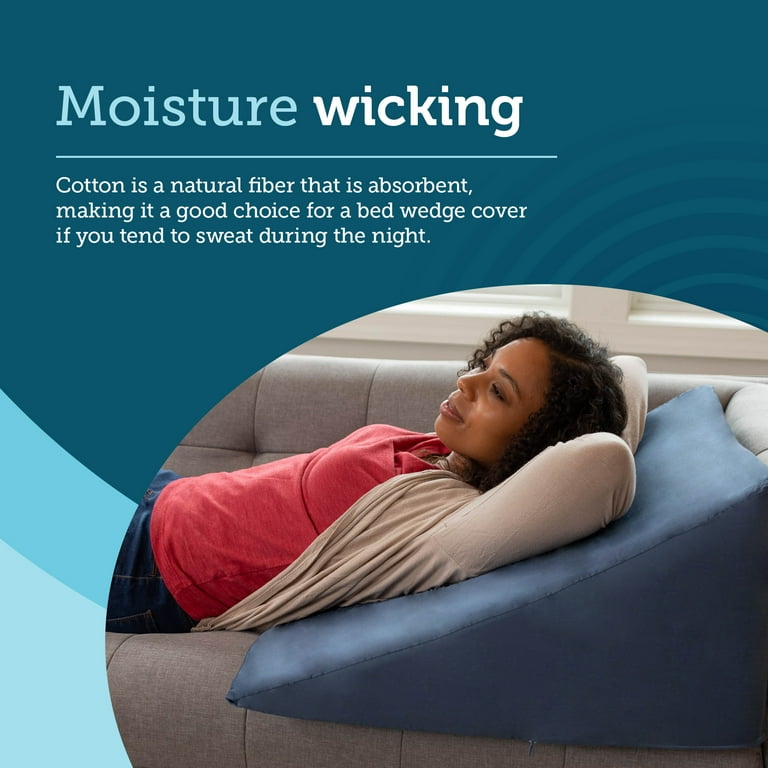 Moisture wicking

Cotton is a natural fiber that is absorbent, making it a good choice for a bed wedge cover if you tend to sweat during the night.